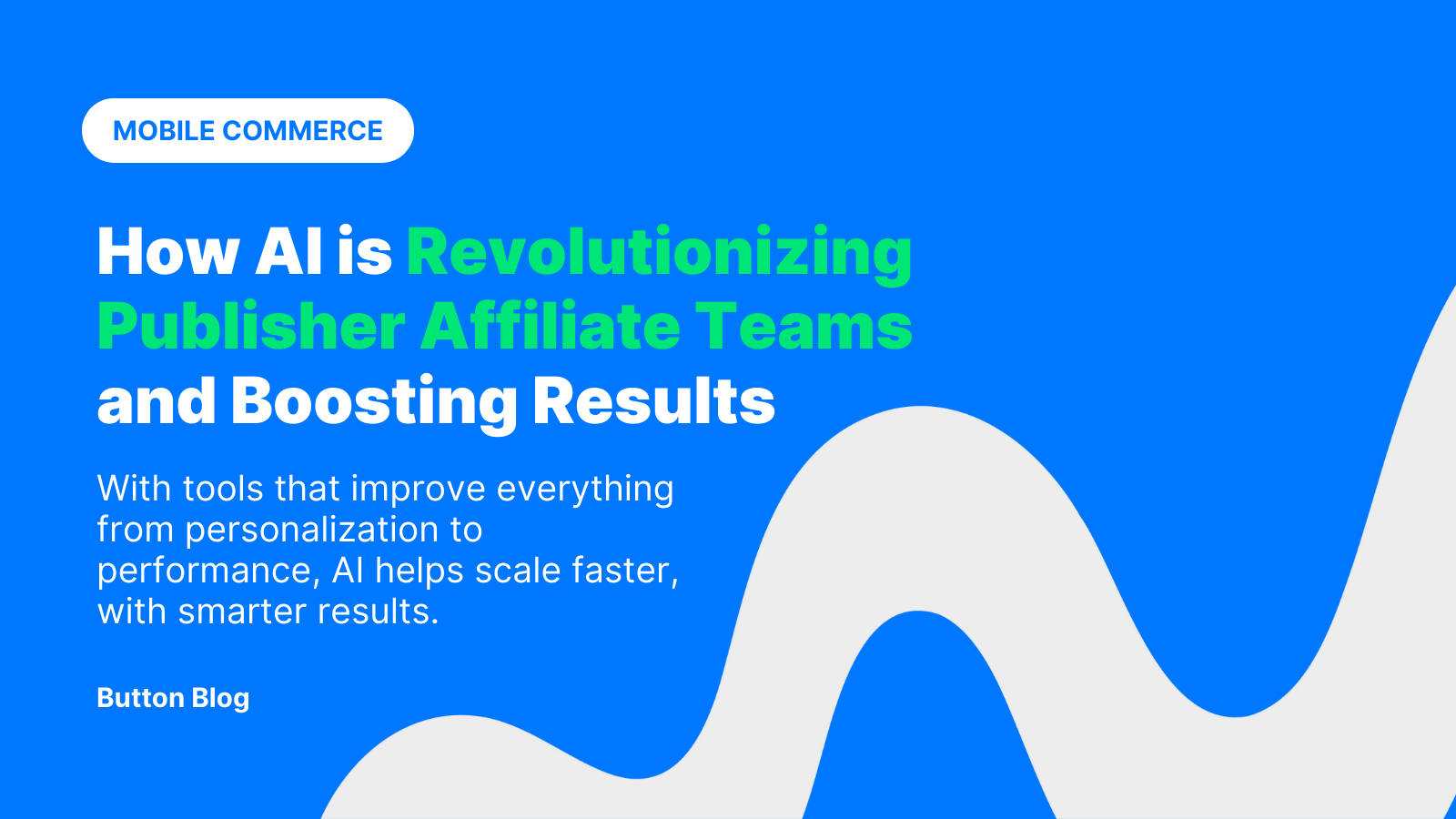 MOBILE COMMERCE

How AI is Revolutionizing Publisher Affiliate Teams and Boosting Results

With tools that improve everything from personalization to performance, AI helps scale faster, with smarter results.

Button Blog